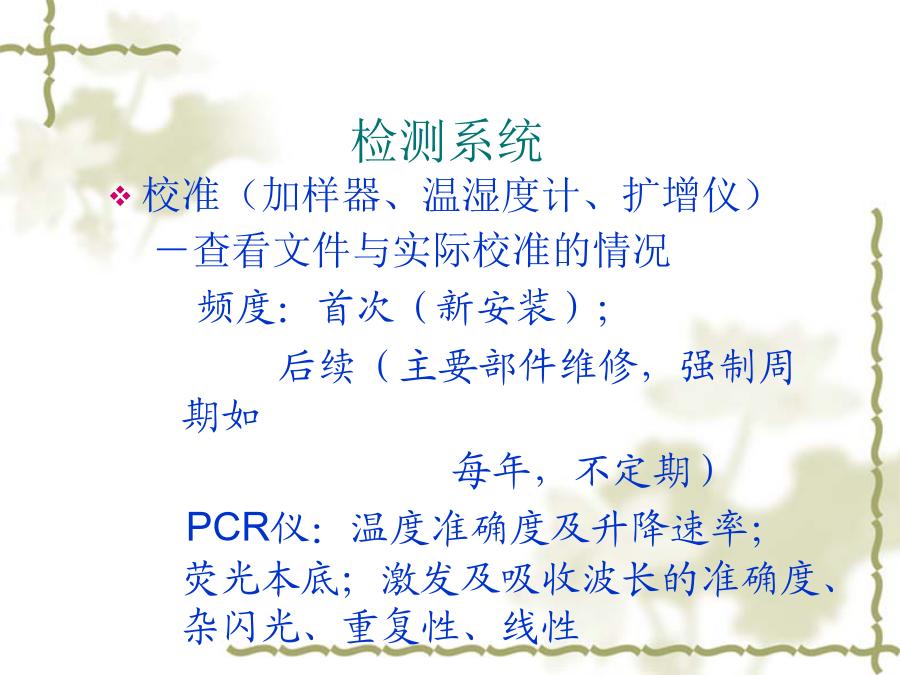 检测系统

❖ 校准（加样器、温湿度计、扩增仪）

－查看文件与实际校准的情况

频度：首次（新安装）；

后续（主要部件维修，强制周期如

每年，不定期）

PCR仪：温度准确度及升降速率；荧光本底；激发及吸收波长的准确度、杂闪光、重复性、线性